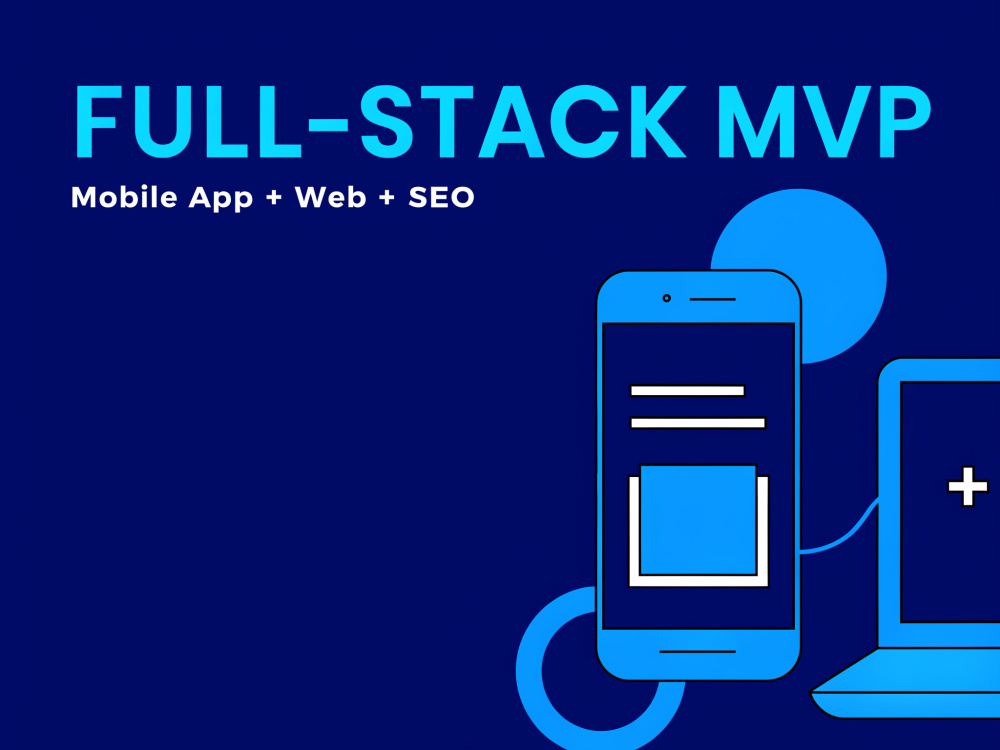 FULL-STACK MVP

Mobile App + Web + SEO